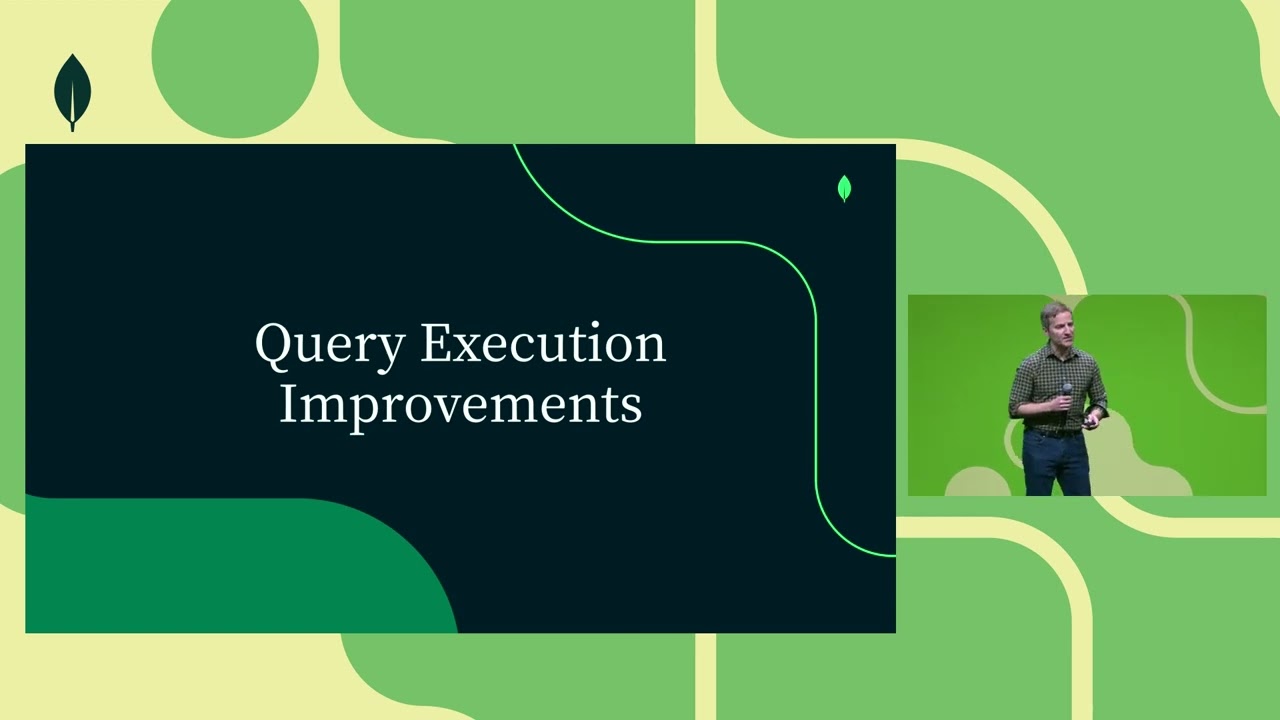 Query Execution Improvements